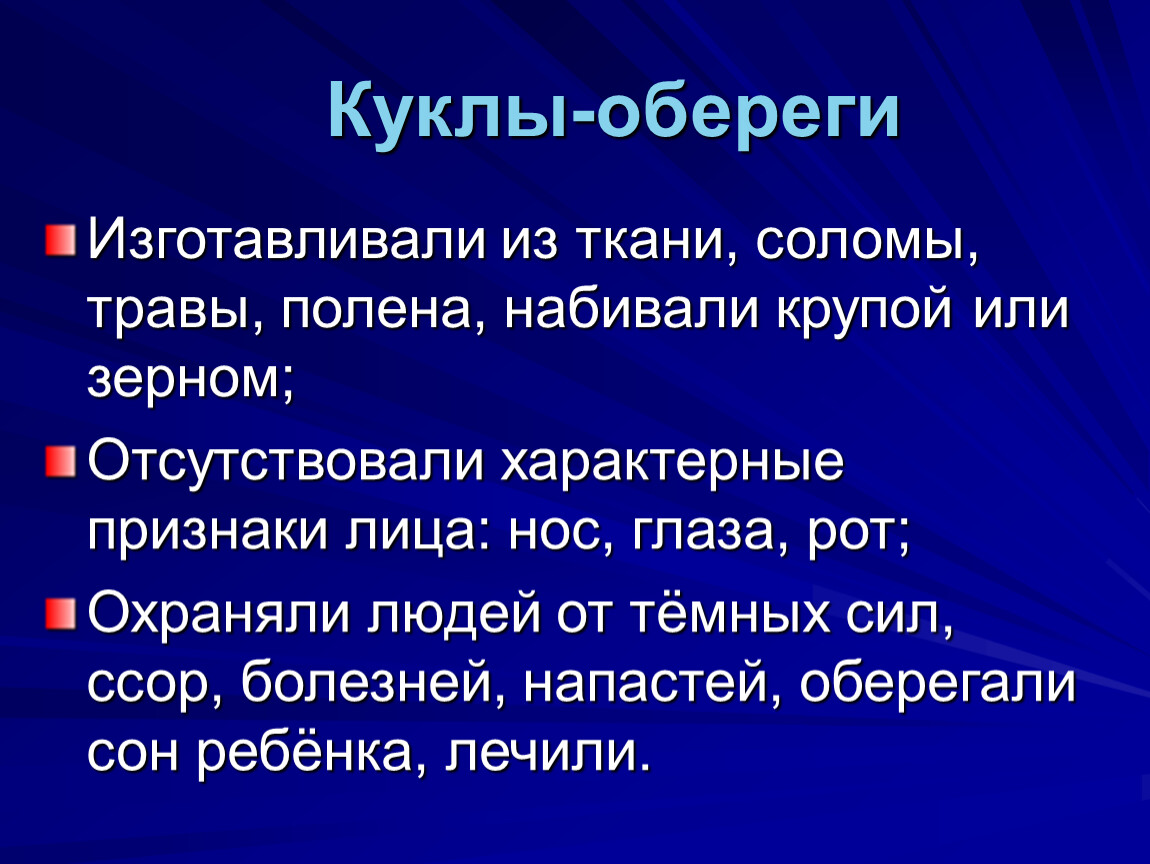 Куклы-обереги

Изготавливали из ткани, соломы, травы, полена, набивали крупой или зерном;

Отсутствовали характерные признаки лица: нос, глаза, рот;

Охраняли людей от тёмных сил, ссор, болезней, напастей, оберегали сон ребёнка, лечили.